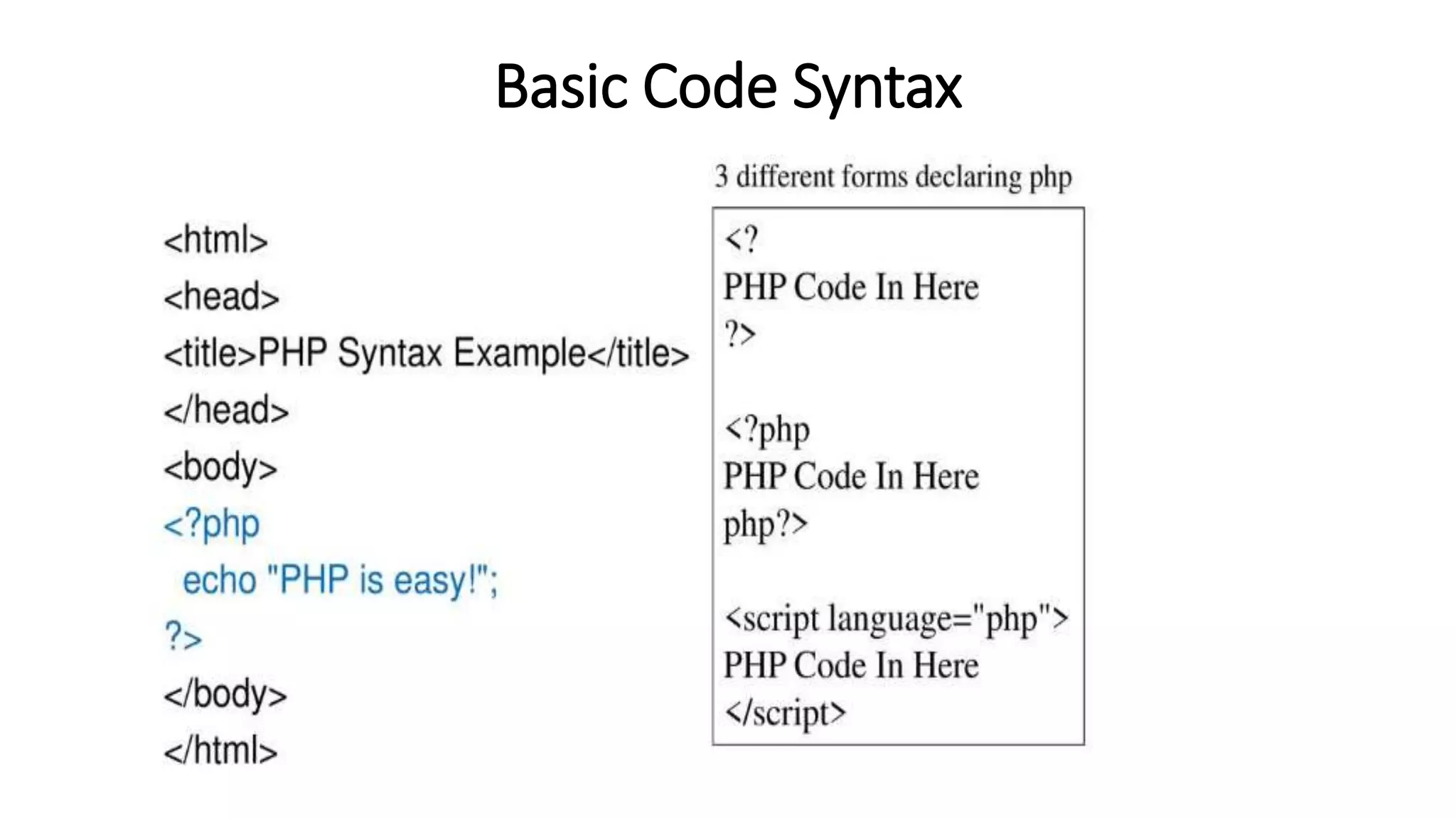 Basic Code Syntax

<html>
<head>
<title>PHP Syntax Example</title>
</head>
<body>
<?php
echo "PHP is easy!";
?>
</body>
</html>

3 different forms declaring php

<?
PHP Code In Here
?>

<?php
PHP Code In Here
php?>

<script language="php">
PHP Code In Here
</script>